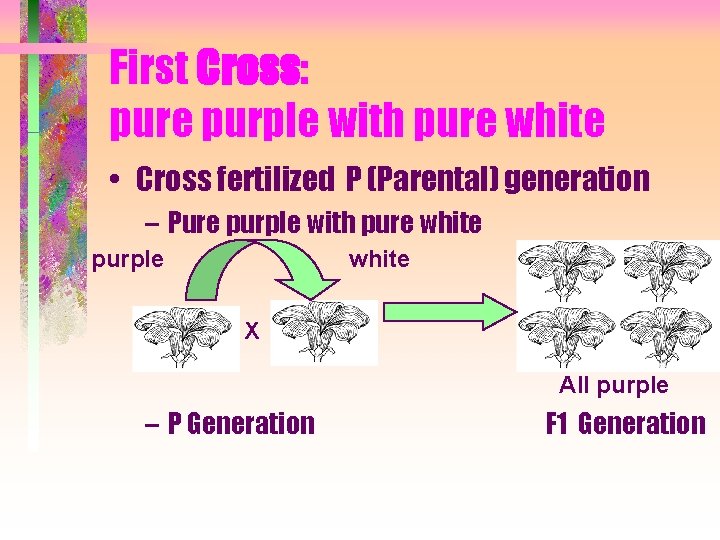 First Cross:
pure purple with pure white

• Cross fertilized P (Parental) generation
– Pure purple with pure white

purple

white

X

All purple

– P Generation

F1 Generation